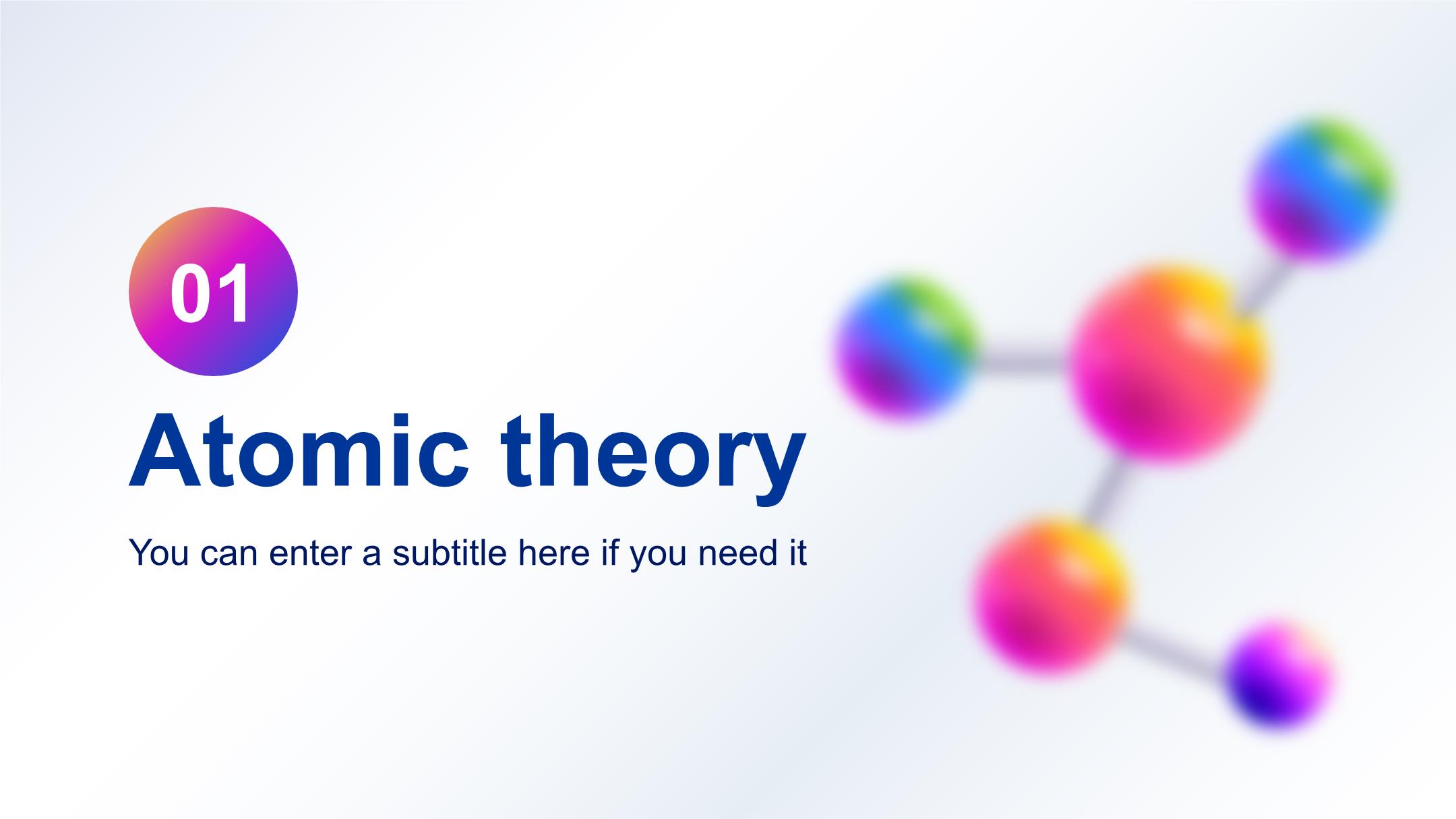 01

Atomic theory

You can enter a subtitle here if you need it